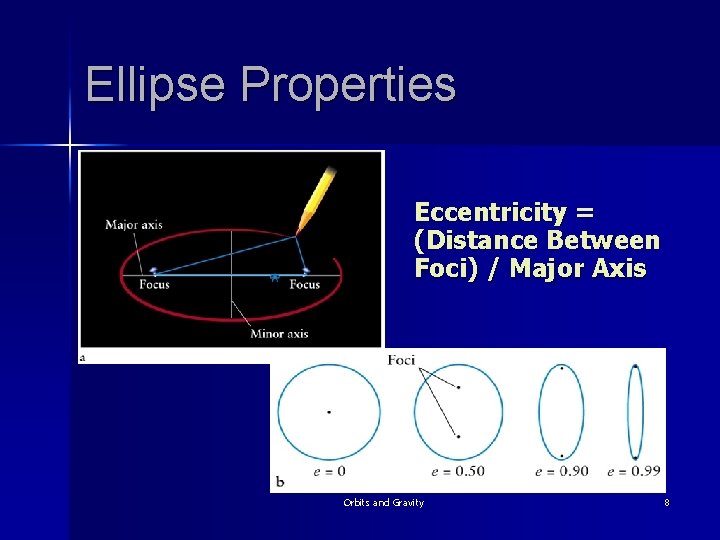 Ellipse Properties

Major axis

Focus

Focus

Minor axis

a

Eccentricity = (Distance Between Foci) / Major Axis

Foci

$e = 0$

$e = 0.50$

$e = 0.90$

$e = 0.99$

b

Orbits and Gravity

8